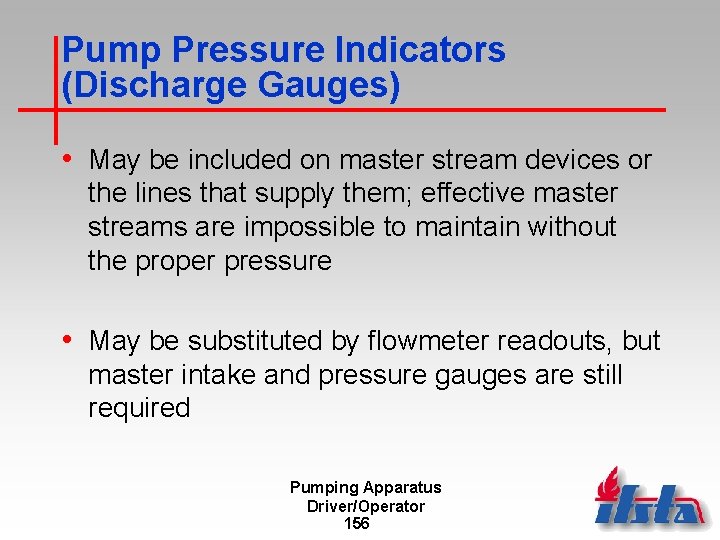 Pump Pressure Indicators (Discharge Gauges)

• May be included on master stream devices or the lines that supply them; effective master streams are impossible to maintain without the proper pressure

• May be substituted by flowmeter readouts, but master intake and pressure gauges are still required

Pumping Apparatus
Driver/Operator
156

ifsta